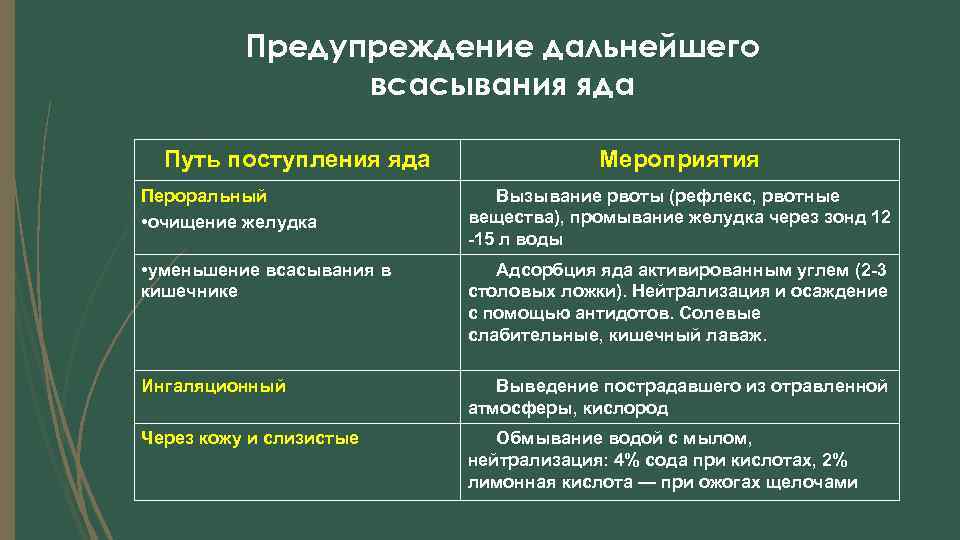 Предупреждение дальнейшего всасывания яда

| Путь поступления яда | Мероприятия |
|---|---|
| Пероральный •очищение желудка | Вызывание рвоты (рефлекс, рвотные вещества), промывание желудка через зонд 12 -15 л воды |
| •уменьшение всасывания в кишечнике | Адсорбция яда активированным углем (2-3 столовых ложки). Нейтрализация и осаждение с помощью антидотов. Солевые слабительные, кишечный лаваж. |
| Ингаляционный | Выведение пострадавшего из отравленной атмосферы, кислород |
| Через кожу и слизистые | Обмывание водой с мылом, нейтрализация: 4% сода при кислотах, 2% лимонная кислота — при ожогах щелочами |